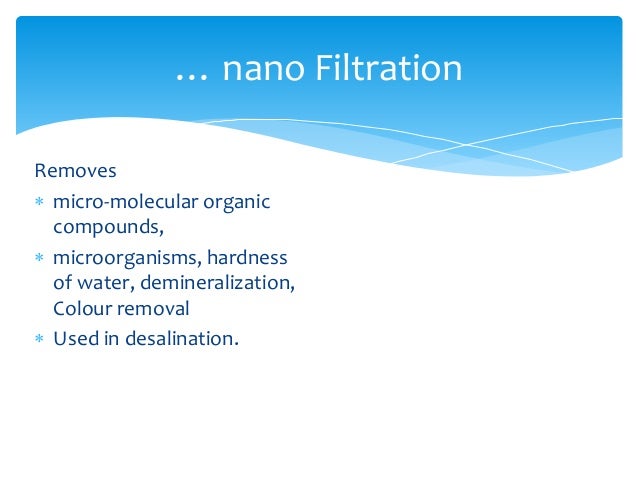 … nano Filtration

Removes

* micro-molecular organic compounds,
* microorganisms, hardness of water, demineralization, Colour removal
* Used in desalination.